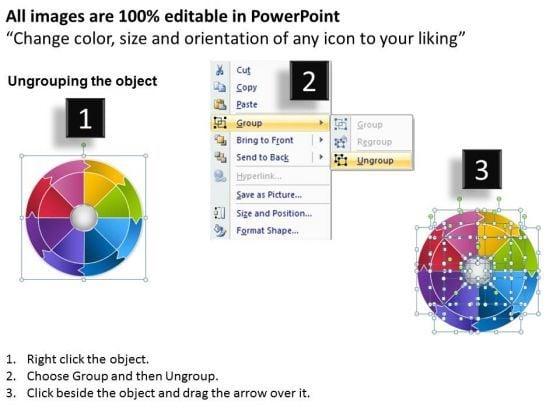 All images are 100% editable in PowerPoint
"Change color, size and orientation of any icon to your liking"

Ungrouping the object

1

2

Cut
Copy
Paste
Group
Bring to Front
Send to Back
Hyperlink...
Save as Picture...
Size and Position...
Format Shape...

Group
Regroup
Ungroup

3

1. Right click the object.
2. Choose Group and then Ungroup.
3. Click beside the object and drag the arrow over it.